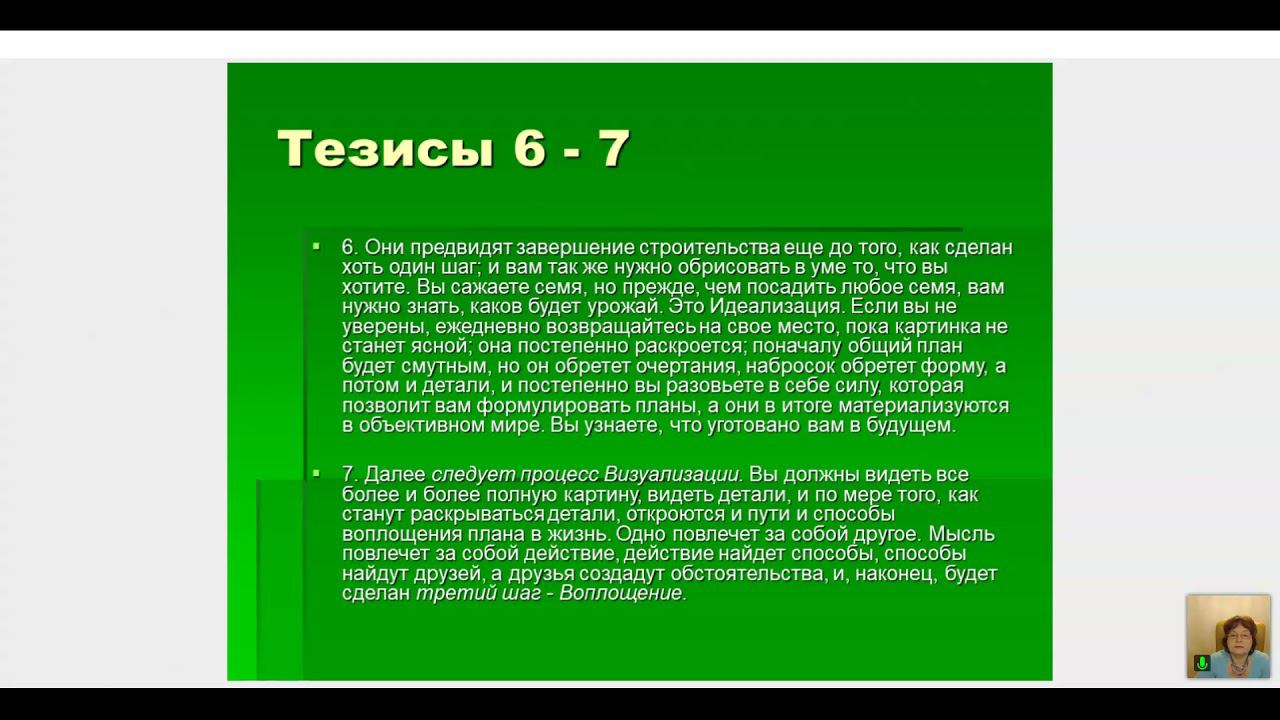 Тезисы 6 - 7

6. Они предвидят завершение строительства еще до того, как сделан хоть один шаг; и вам так же нужно обрисовать в уме то, что вы хотите. Вы сажаете семя, но прежде, чем посадить любое семя, вам нужно знать, каков будет урожай. Это Идеализация. Если вы не уверены, ежедневно возвращайтесь на свое место, пока картинка не станет ясной; она постепенно раскроется; поначалу общий план будет смутным, но он обретет очертания, набросок обретет форму, а потом и детали, и постепенно вы разовьете в себе силу, которая позволит вам формулировать планы, а они в итоге материализуются в объективном мире. Вы узнаете, что уготовано вам в будущем.

7. Далее следует процесс Визуализации. Вы должны видеть все более и более полную картину, видеть детали, и по мере того, как станут раскрываться детали, откроются и пути и способы воплощения плана в жизнь. Одно повлечет за собой другое. Мысль повлечет за собой действие, действие найдет способы, способы найдут друзей, а друзья создадут обстоятельства, и, наконец, будет сделан третий шаг - Воплощение.